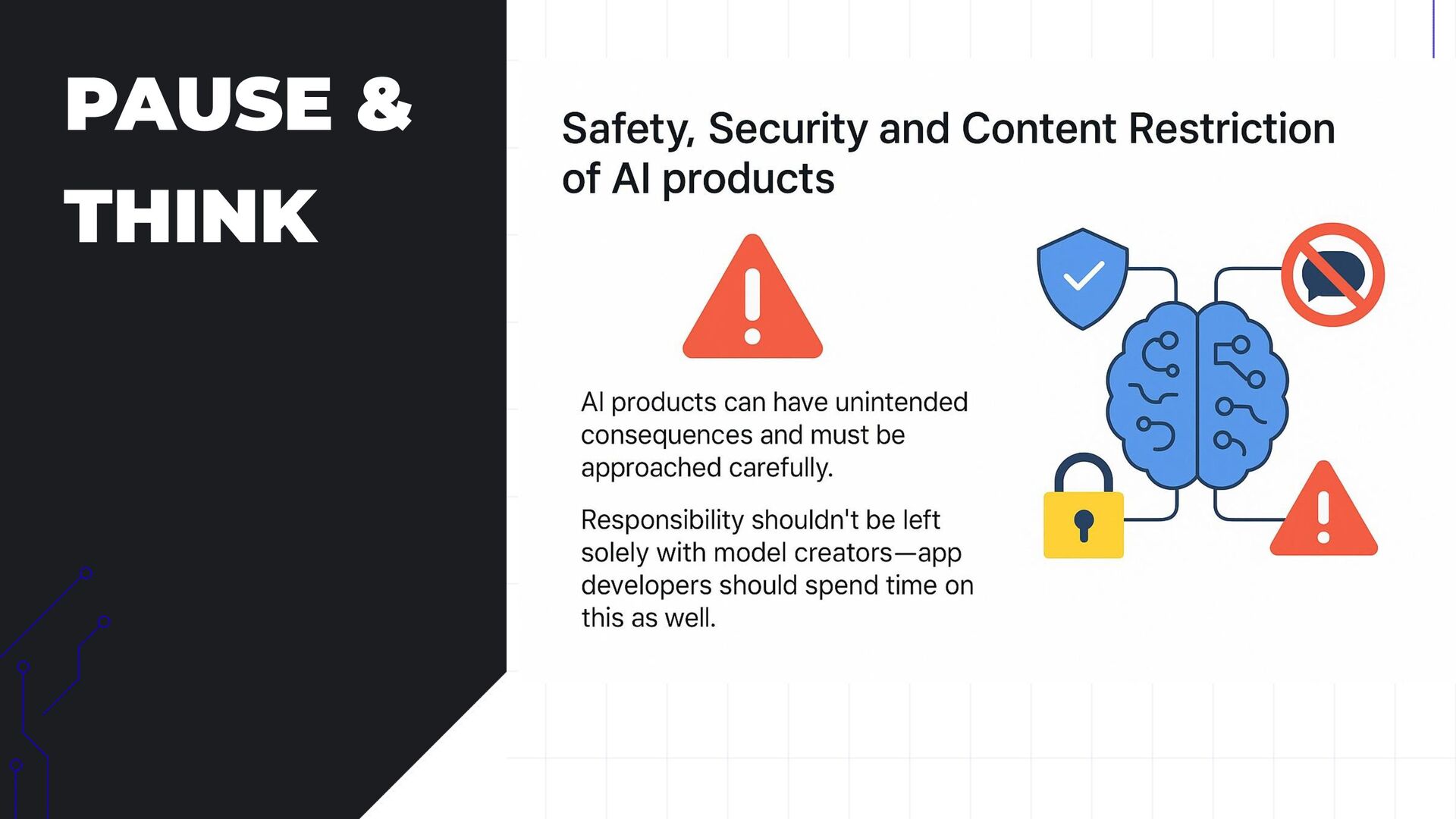 PAUSE & THINK

Safety, Security and Content Restriction of AI products

AI products can have unintended consequences and must be approached carefully.

Responsibility shouldn't be left solely with model creators—app developers should spend time on this as well.